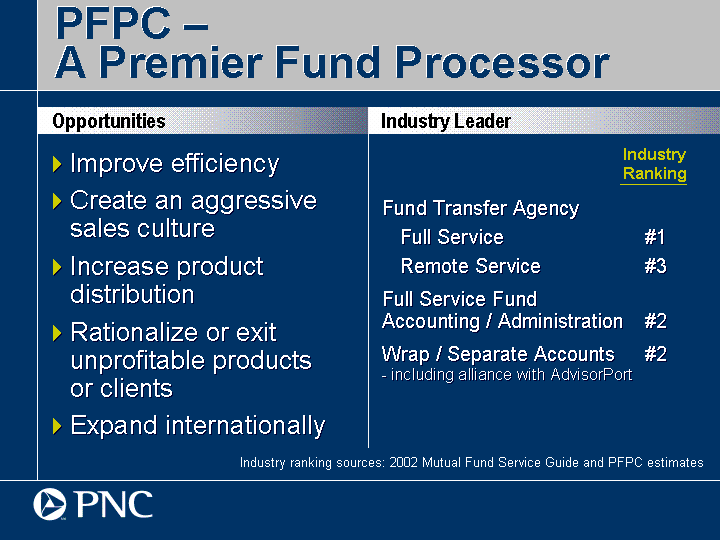 PFPC –
A Premier Fund Processor

Opportunities

Improve efficiency

Create an aggressive sales culture

Increase product distribution

Rationalize or exit unprofitable products or clients

Expand internationally

Industry Leader

| | Industry Ranking |
|---|---|
| Fund Transfer Agency | |
| Full Service | #1 |
| Remote Service | #3 |
| Full Service Fund Accounting / Administration | #2 |
| Wrap / Separate Accounts - including alliance with AdvisorPort | #2 |

Industry ranking sources: 2002 Mutual Fund Service Guide and PFPC estimates

PNC